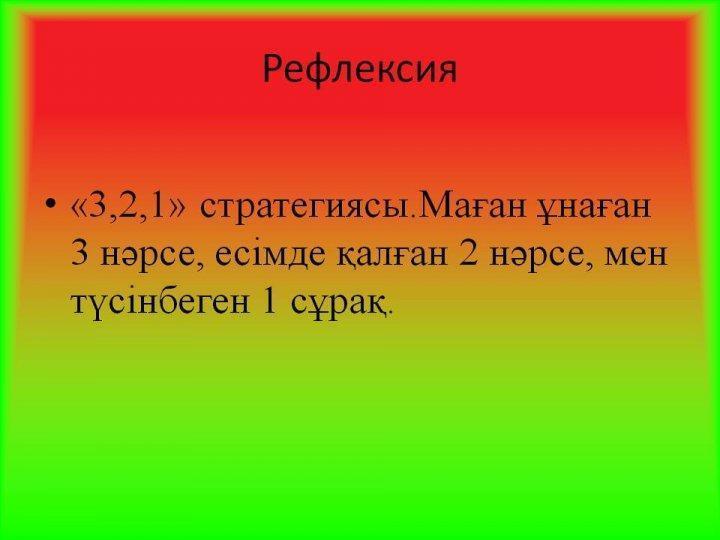 Рефлексия

• «3,2,1» стратегиясы.Маған ұнаған 3 нәрсе, есімде қалған 2 нәрсе, мен түсінбеген 1 сұрақ.